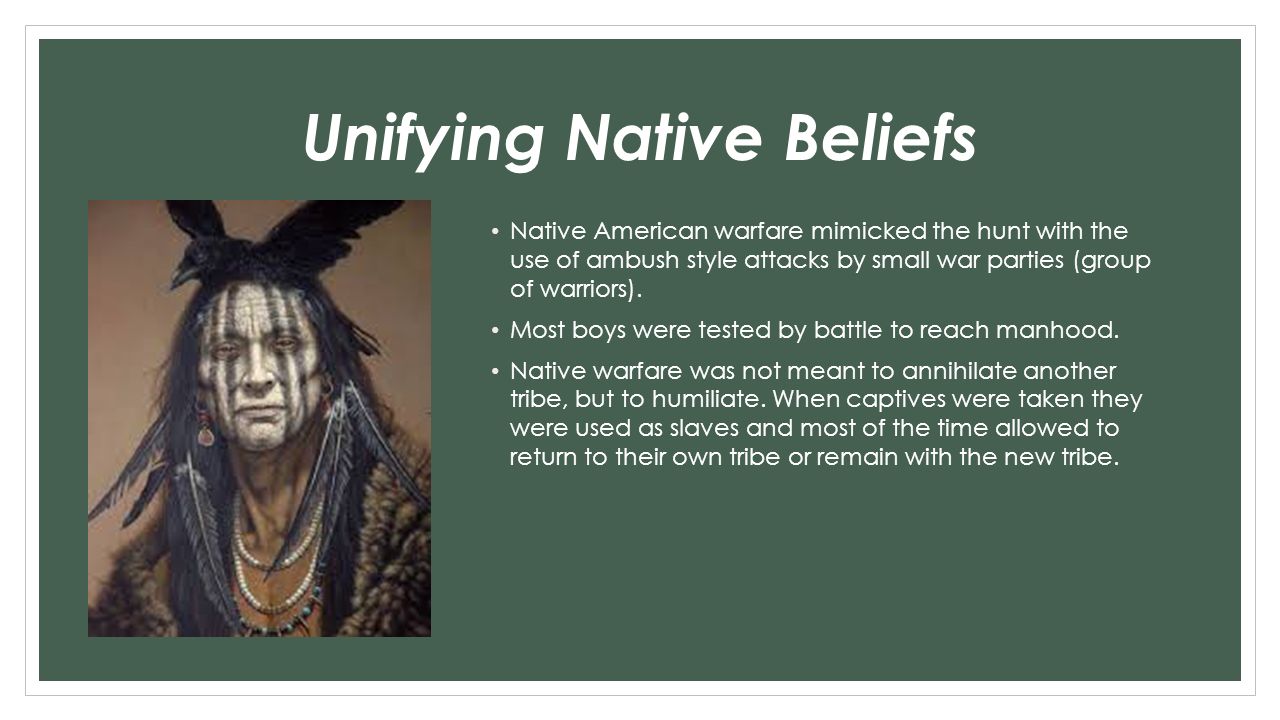 Unifying Native Beliefs

• Native American warfare mimicked the hunt with the use of ambush style attacks by small war parties (group of warriors).

• Most boys were tested by battle to reach manhood.

• Native warfare was not meant to annihilate another tribe, but to humiliate. When captives were taken they were used as slaves and most of the time allowed to return to their own tribe or remain with the new tribe.